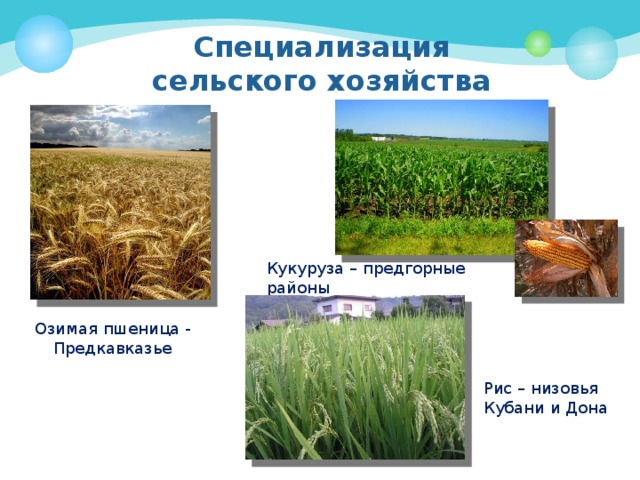 Специализация сельского хозяйства

Кукуруза – предгорные районы

Озимая пшеница - Предкавказье

Рис – низовья Кубани и Дона